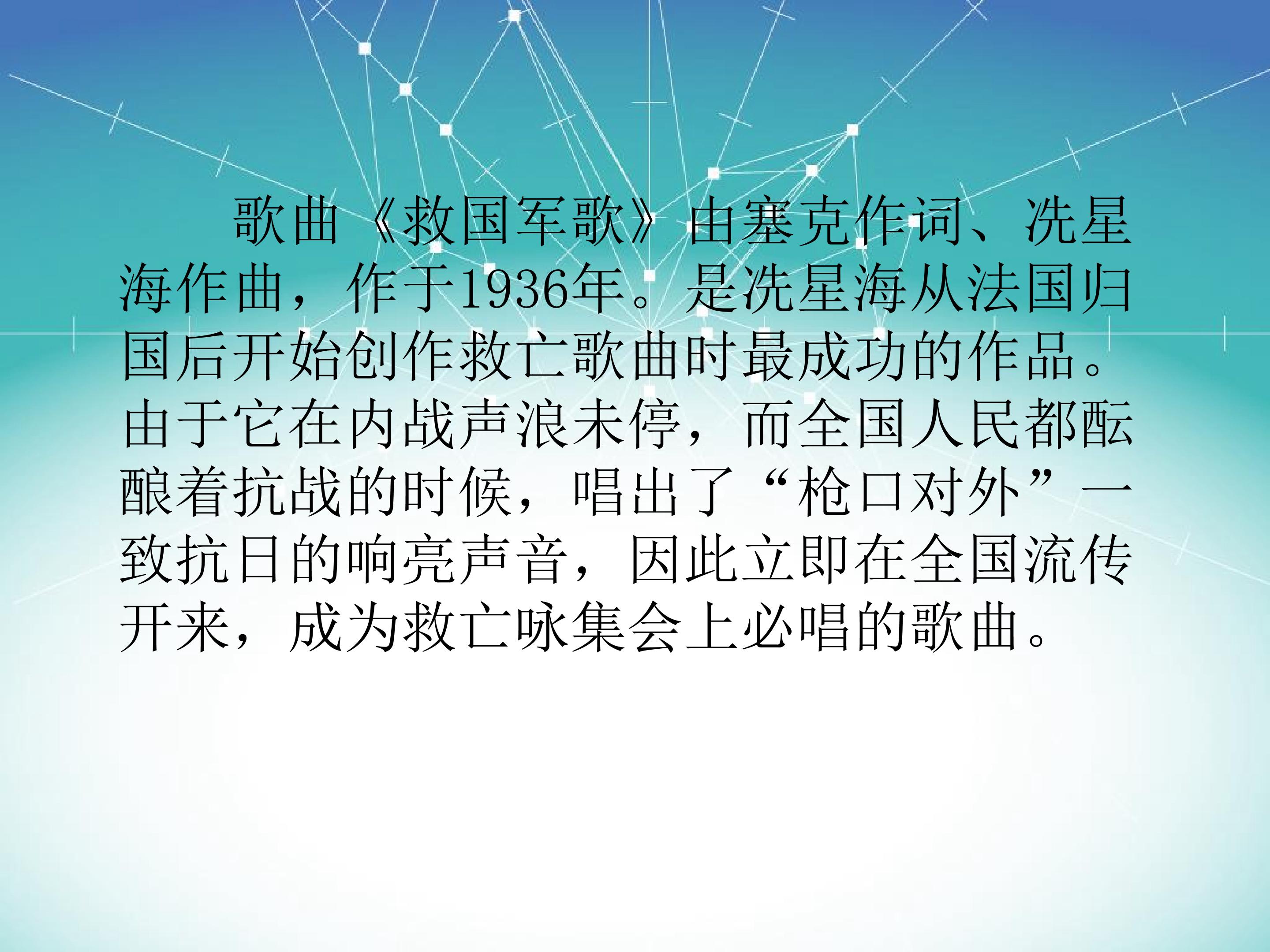 歌曲《救国军歌》由塞克作词、冼星海作曲，作于1936年。是冼星海从法国归国后开始创作救亡歌曲时最成功的作品。由于它在内战声浪未停，而全国人民都酝酿着抗战的时候，唱出了“枪口对外”一致抗日的响亮声音，因此立即在全国流传开来，成为救亡咏集会上必唱的歌曲。